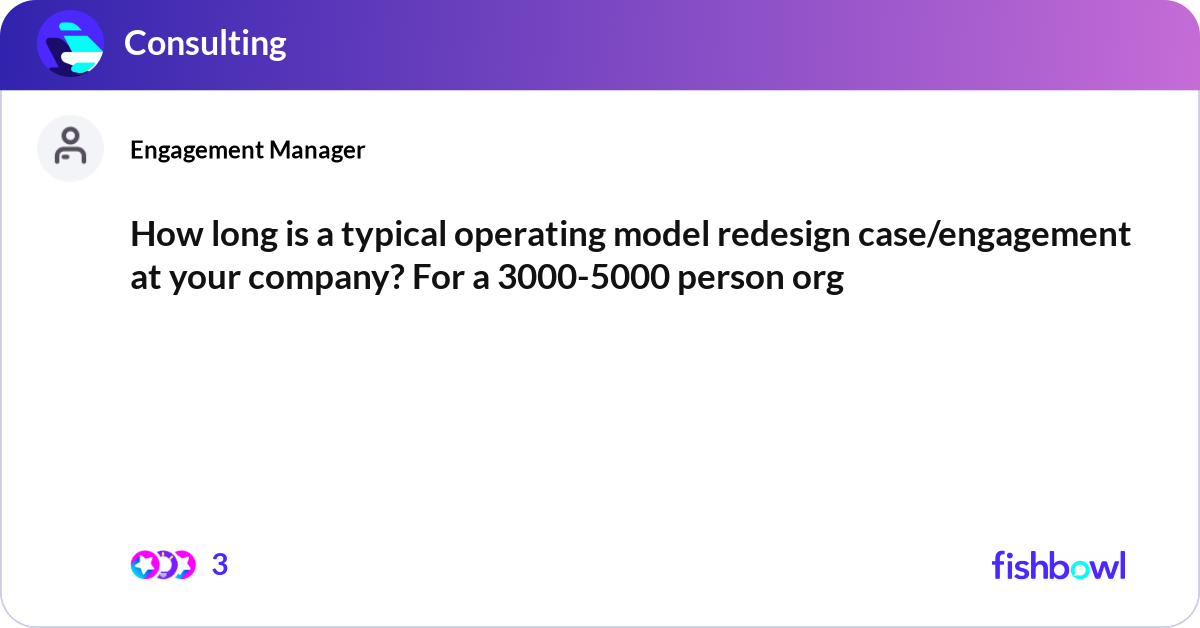 Consulting

Engagement Manager

How long is a typical operating model redesign case/engagement at your company? For a 3000-5000 person org

3

fishbowl